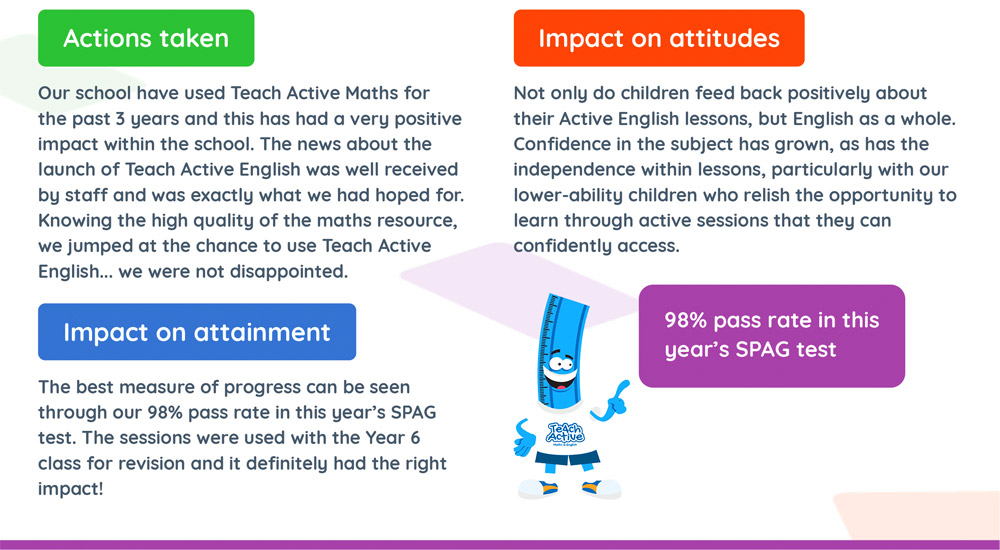 Actions taken

Our school have used Teach Active Maths for the past 3 years and this has had a very positive impact within the school. The news about the launch of Teach Active English was well received by staff and was exactly what we had hoped for. Knowing the high quality of the maths resource, we jumped at the chance to use Teach Active English... we were not disappointed.

Impact on attainment

The best measure of progress can be seen through our 98% pass rate in this year's SPAG test. The sessions were used with the Year 6 class for revision and it definitely had the right impact!

Impact on attitudes

Not only do children feed back positively about their Active English lessons, but English as a whole. Confidence in the subject has grown, as has the independence within lessons, particularly with our lower-ability children who relish the opportunity to learn through active sessions that they can confidently access.

98% pass rate in this year's SPAG test

Teach Active
Maths & English